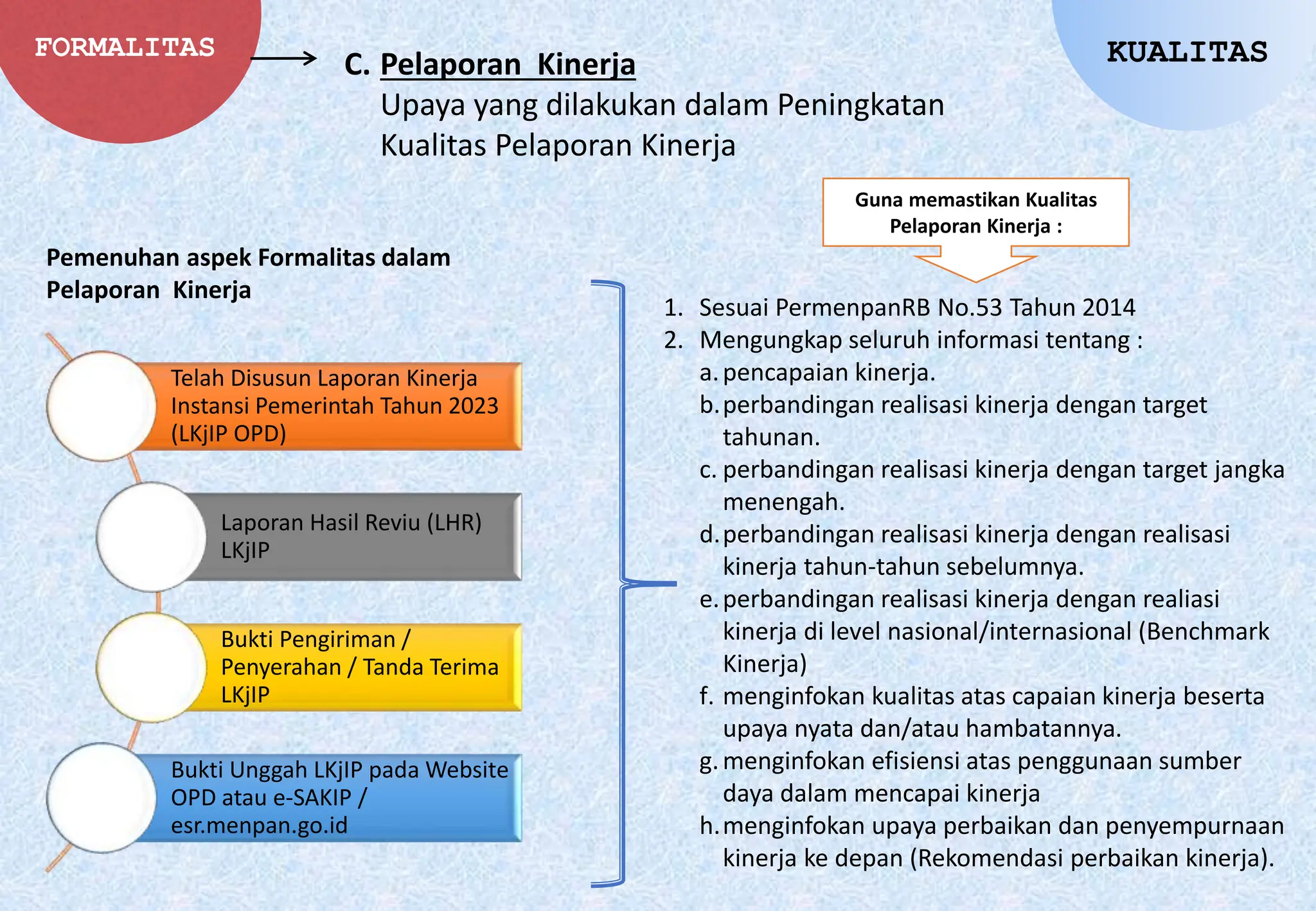 FORMALITAS

C. Pelaporan Kinerja
Upaya yang dilakukan dalam Peningkatan Kualitas Pelaporan Kinerja

KUALITAS

Guna memastikan Kualitas Pelaporan Kinerja :

Pemenuhan aspek Formalitas dalam Pelaporan Kinerja

Telah Disusun Laporan Kinerja Instansi Pemerintah Tahun 2023 (LKjIP OPD)

Laporan Hasil Reviu (LHR) LKjIP

Bukti Pengiriman / Penyerahan / Tanda Terima LKjIP

Bukti Unggah LKjIP pada Website OPD atau e-SAKIP / esr.menpan.go.id

1. Sesuai PermenpanRB No.53 Tahun 2014
2. Mengungkap seluruh informasi tentang :
a. pencapaian kinerja.
b. perbandingan realisasi kinerja dengan target tahunan.
c. perbandingan realisasi kinerja dengan target jangka menengah.
d. perbandingan realisasi kinerja dengan realisasi kinerja tahun-tahun sebelumnya.
e. perbandingan realisasi kinerja dengan realiasi kinerja di level nasional/internasional (Benchmark Kinerja)
f. menginfokan kualitas atas capaian kinerja beserta upaya nyata dan/atau hambatannya.
g. menginfokan efisiensi atas penggunaan sumber daya dalam mencapai kinerja
h. menginfokan upaya perbaikan dan penyempurnaan kinerja ke depan (Rekomendasi perbaikan kinerja).